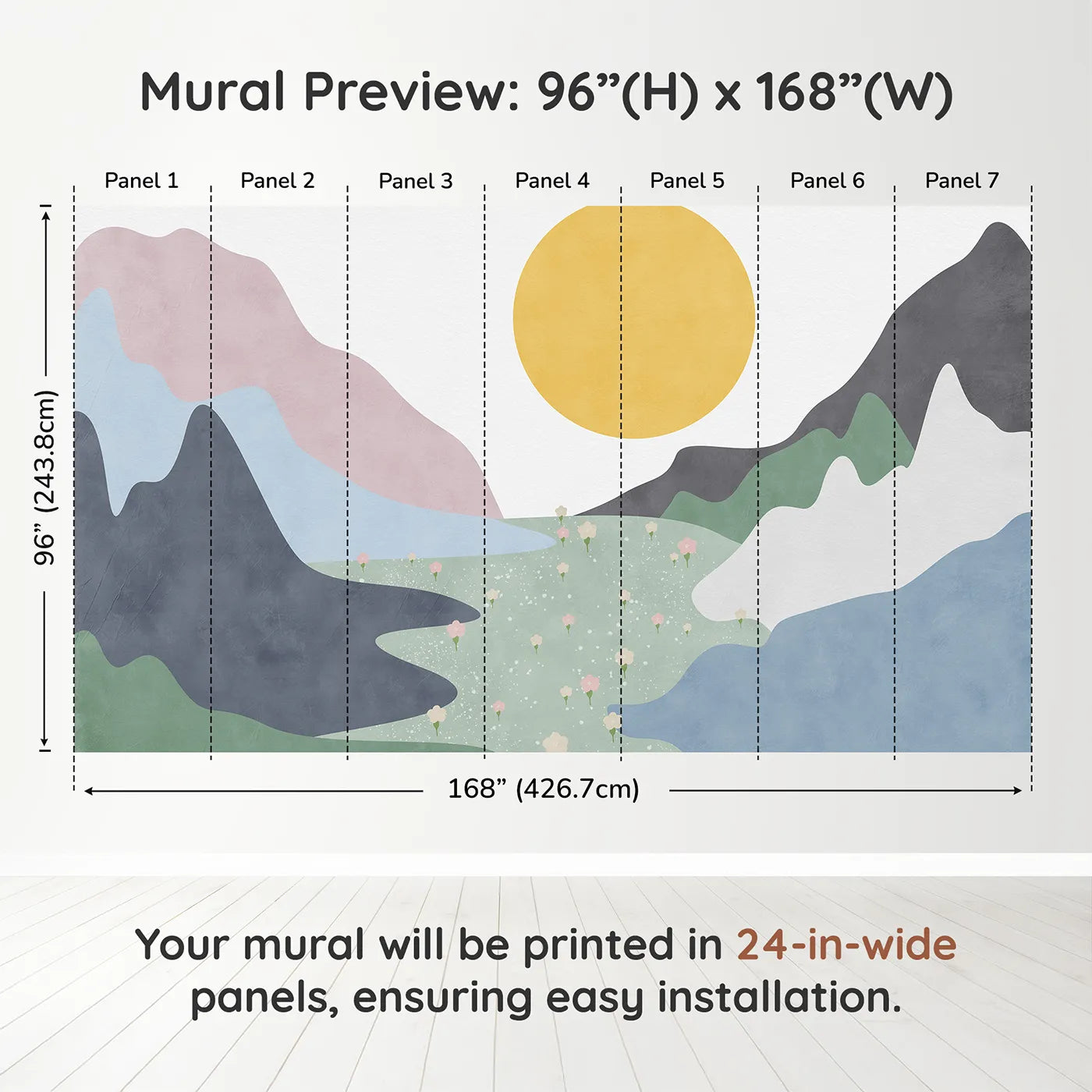 Mural Preview: 96”(H) x 168”(W)

Panel 1 Panel 2 Panel 3 Panel 4 Panel 5 Panel 6 Panel 7

96” (243.8cm)

168” (426.7cm)

Your mural will be printed in 24-in-wide panels, ensuring easy installation.